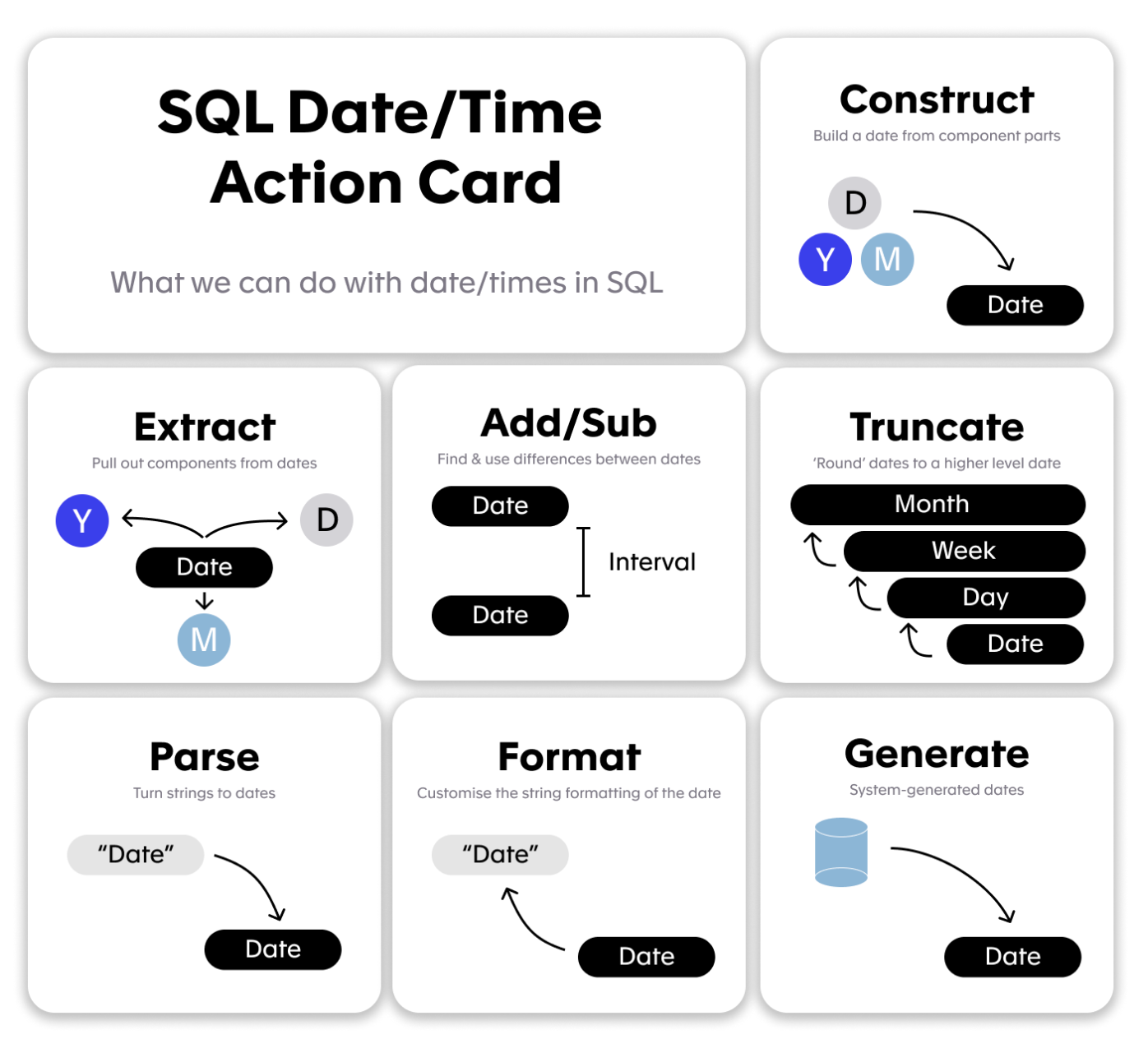 SQL Date/Time Action Card

What we can do with date/times in SQL

Construct

Build a date from component parts

D

Y M

Date

Extract

Pull out components from dates

Y D

Date

M

Add/Sub

Find & use differences between dates

Date

Interval

Date

Truncate

'Round' dates to a higher level date

Month

Week

Day

Date

Parse

Turn strings to dates

"Date"

Date

Format

Customise the string formatting of the date

"Date"

Date

Generate

System-generated dates

Date